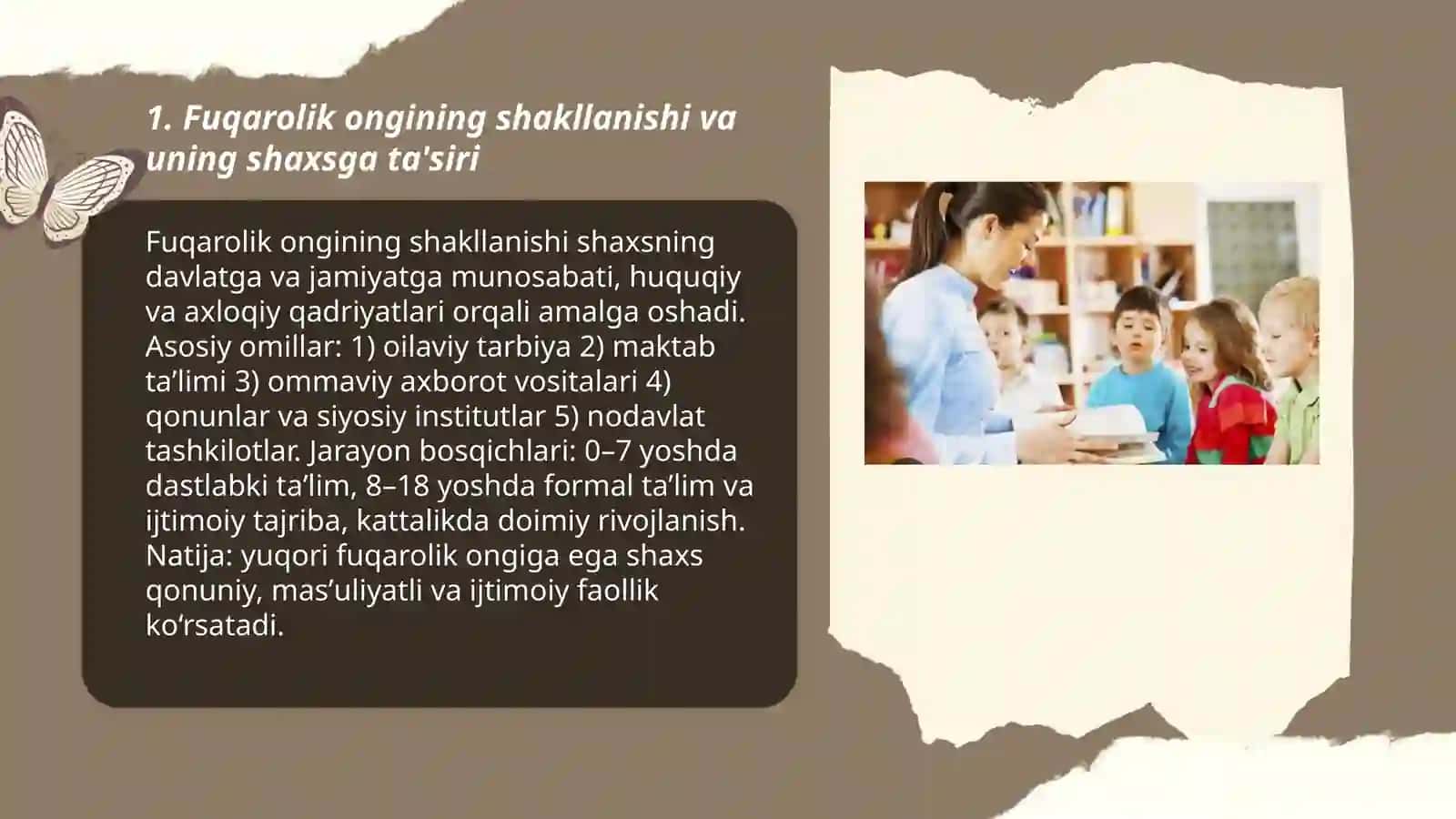 1. Fuqarolik ongining shakllanishi va uning shaxsga ta'siri

Fuqarolik ongining shakllanishi shaxsning davlatga va jamiyatga munosabati, huquqiy va axloqiy qadriyatlari orqali amalga oshadi. Asosiy omillar: 1) oilaviy tarbiya 2) maktab ta’limi 3) ommaviy axborot vositalari 4) qonunlar va siyosiy institutlar 5) nodavlat tashkilotlar. Jarayon bosqichlari: 0–7 yoshda dastlabki ta’lim, 8–18 yoshda formal ta’lim va ijtimoiy tajriba, kattalikda doimiy rivojlanish. Natija: yuqori fuqarolik ongiga ega shaxs qonuniy, mas’uliyatli va ijtimoiy faollik ko‘rsatadi.